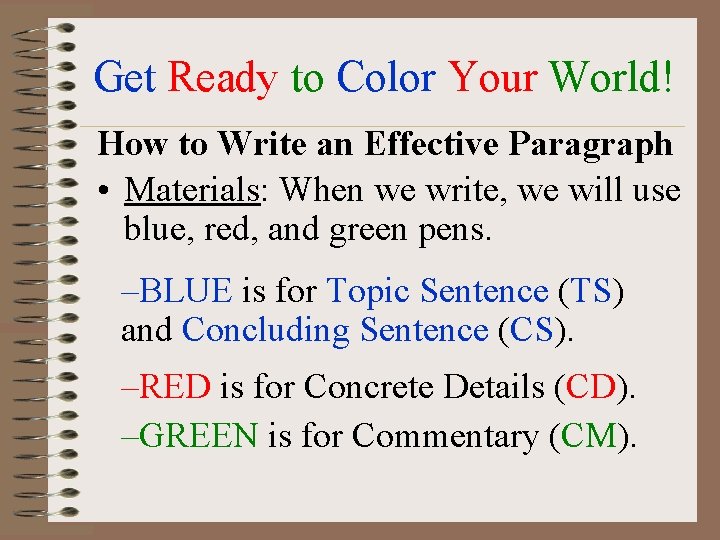 Get Ready to Color Your World!

How to Write an Effective Paragraph

• Materials: When we write, we will use blue, red, and green pens.

–BLUE is for Topic Sentence (TS) and Concluding Sentence (CS).

–RED is for Concrete Details (CD).

–GREEN is for Commentary (CM).